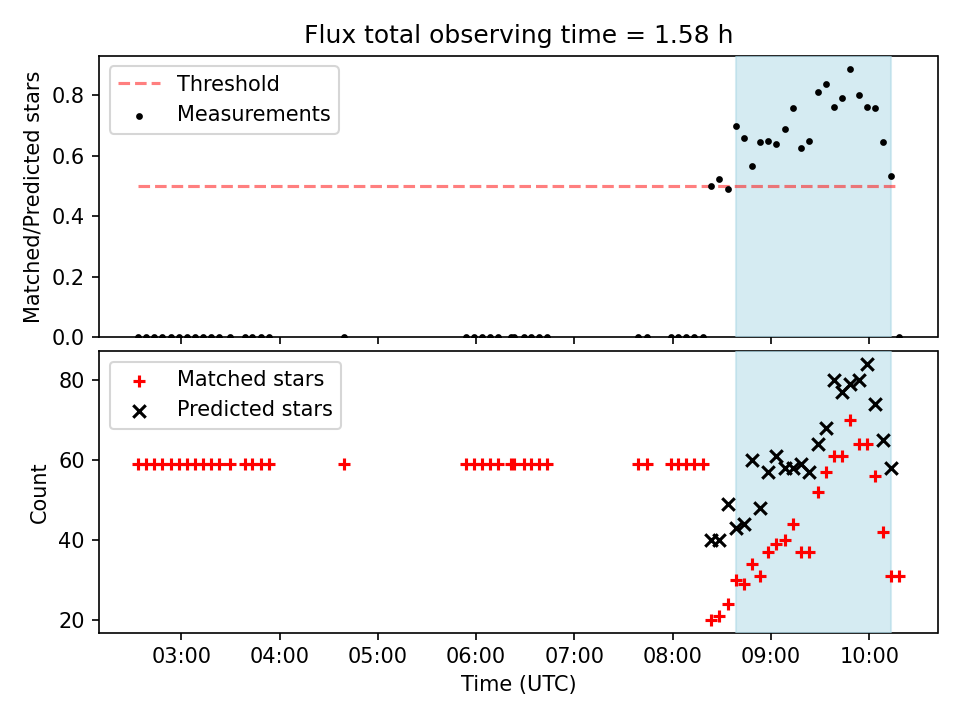 Flux total observing time = 1.58 h

Threshold
Measurements

Matched/Predicted stars

0.8
0.6
0.4
0.2
0.0

Matched stars
Predicted stars

Count

80
60
40
20

03:00
04:00
05:00
06:00
07:00
08:00
09:00
10:00

Time (UTC)